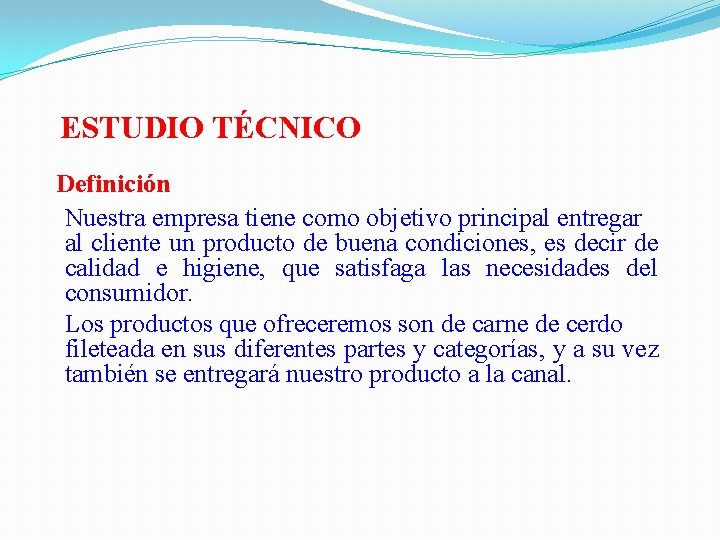 ESTUDIO TÉCNICO

Definición

Nuestra empresa tiene como objetivo principal entregar al cliente un producto de buena condiciones, es decir de calidad e higiene, que satisfaga las necesidades del consumidor.

Los productos que ofreceremos son de carne de cerdo fileteada en sus diferentes partes y categorías, y a su vez también se entregará nuestro producto a la canal.